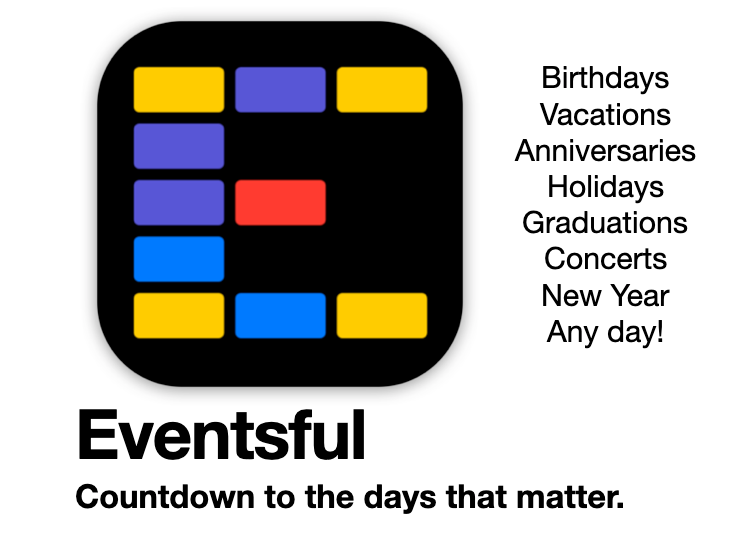 Birthdays
Vacations
Anniversaries
Holidays
Graduations
Concerts
New Year
Any day!

Eventsful

Countdown to the days that matter.